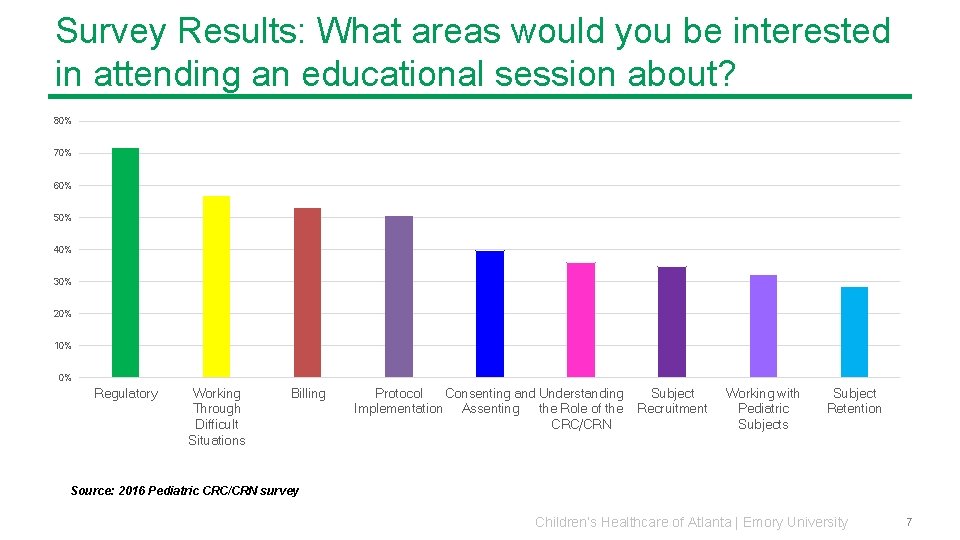 Survey Results: What areas would you be interested in attending an educational session about?

80%
70%
60%
50%
40%
30%
20%
10%
0%

Regulatory
Working Through Difficult Situations
Billing
Protocol Implementation
Consenting and Assenting
Understanding the Role of the CRC/CRN
Subject Recruitment
Working with Pediatric Subjects
Subject Retention

Source: 2016 Pediatric CRC/CRN survey

Children's Healthcare of Atlanta | Emory University

7